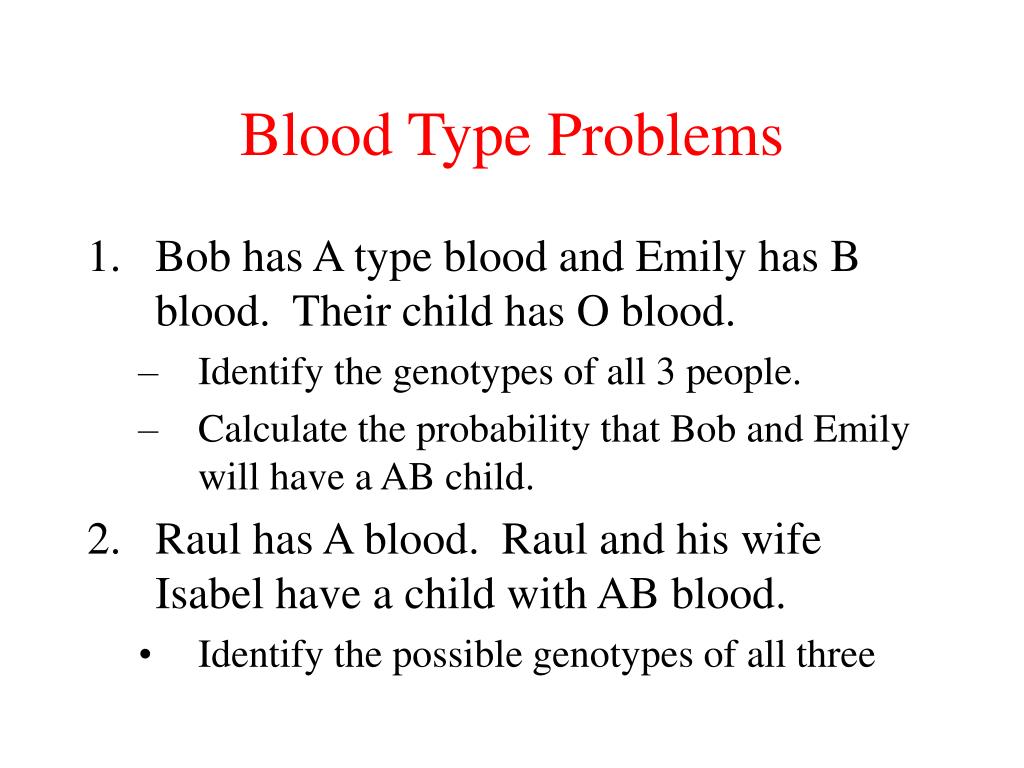 Blood Type Problems

1. Bob has A type blood and Emily has B blood. Their child has O blood.
– Identify the genotypes of all 3 people.
– Calculate the probability that Bob and Emily will have a AB child.

2. Raul has A blood. Raul and his wife Isabel have a child with AB blood.
• Identify the possible genotypes of all three